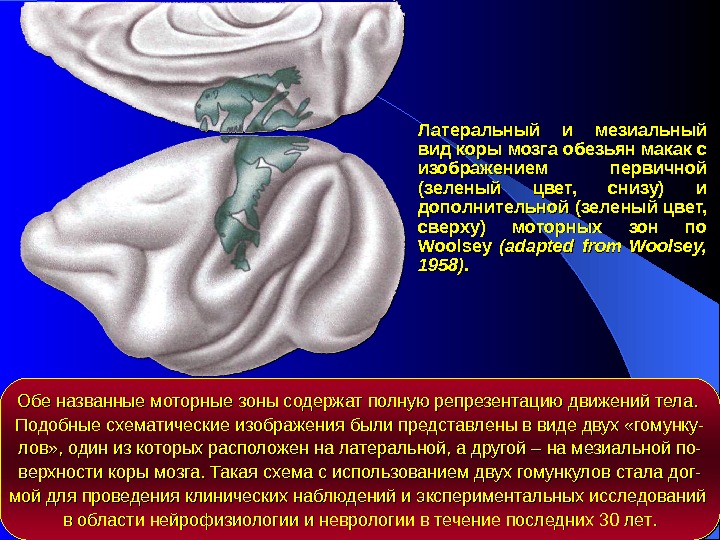 Латеральный и мезиальный вид коры мозга обезьян макак с изображением первичной (зеленый цвет, снизу) и дополнительной (зеленый цвет, сверху) моторных зон по Woolsey (adapted from Woolsey, 1958).

Обе названные моторные зоны содержат полную репрезентацию движений тела. Подобные схематические изображения были представлены в виде двух «гомункулов», один из которых расположен на латеральной, а другой – на мезиальной поверхности коры мозга. Такая схема с использованием двух гомункулов стала догмой для проведения клинических наблюдений и экспериментальных исследований в области нейрофизиологии и неврологии в течение последних 30 лет.